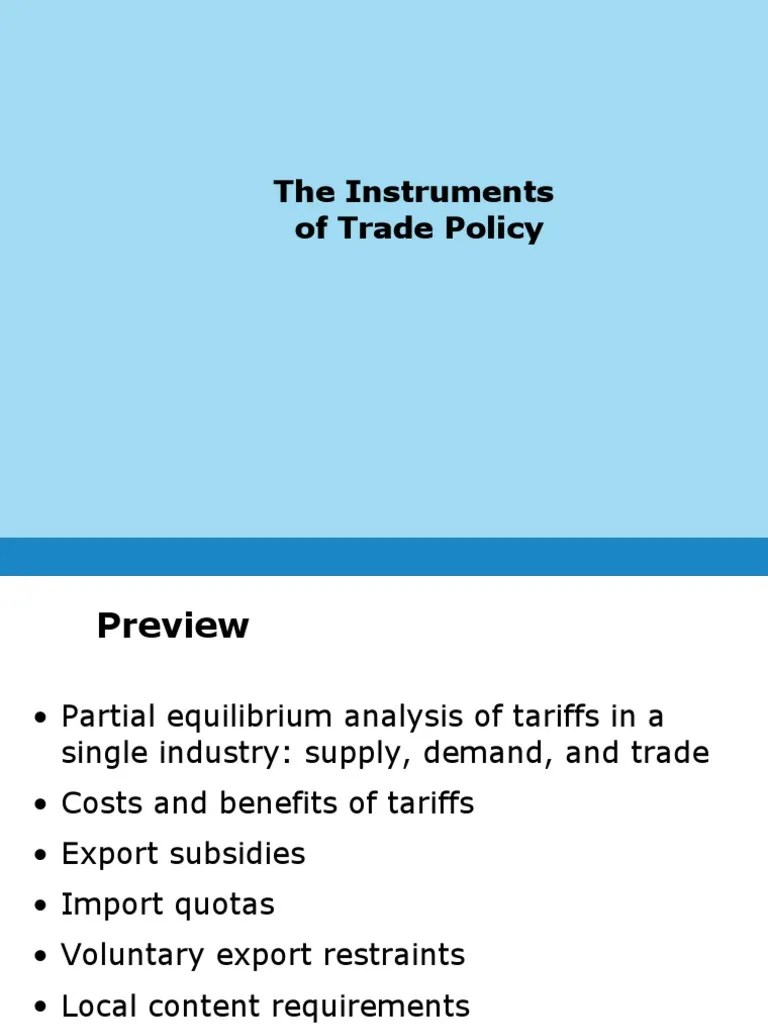 The Instruments of Trade Policy

Preview

• Partial equilibrium analysis of tariffs in a single industry: supply, demand, and trade
• Costs and benefits of tariffs
• Export subsidies
• Import quotas
• Voluntary export restraints
• Local content requirements